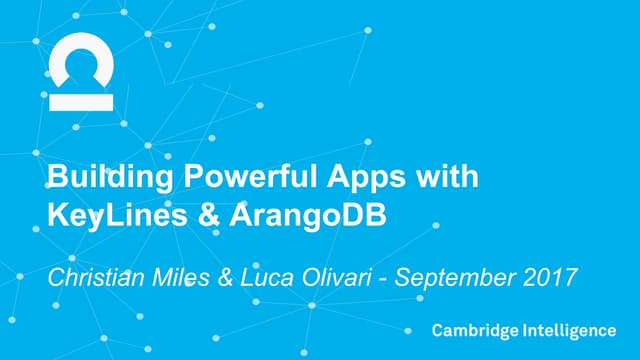 Building Powerful Apps with KeyLines & ArangoDB

Christian Miles & Luca Olivari - September 2017

Cambridge Intelligence